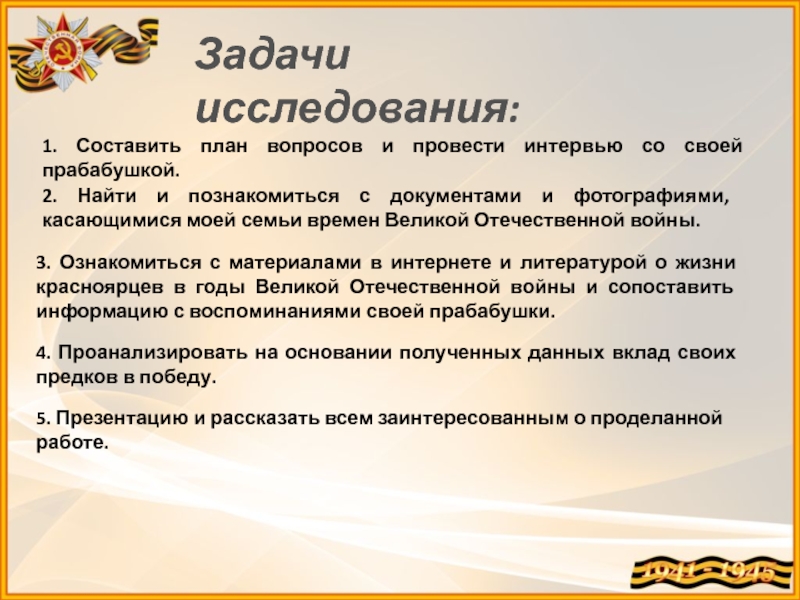 Задачи исследования:

1. Составить план вопросов и провести интервью со своей прабабушкой.
2. Найти и познакомиться с документами и фотографиями, касающимися моей семьи времен Великой Отечественной войны.

3. Ознакомиться с материалами в интернете и литературой о жизни красноярцев в годы Великой Отечественной войны и сопоставить информацию с воспоминаниями своей прабабушки.

4. Проанализировать на основании полученных данных вклад своих предков в победу.

5. Презентацию и рассказать всем заинтересованным о проделанной работе.

1941 - 1945